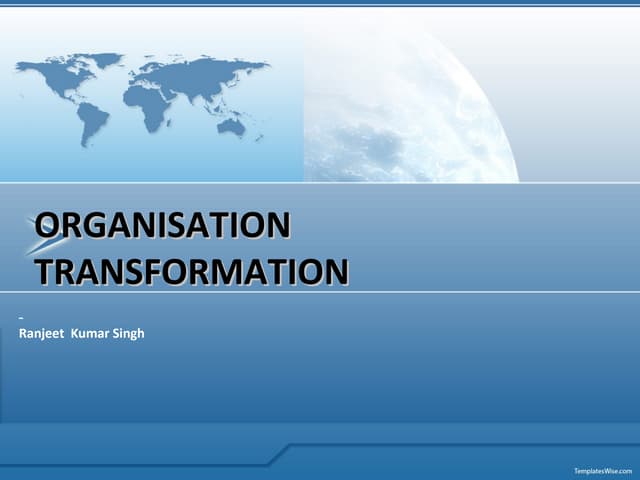 ORGANISATION TRANSFORMATION

-
Ranjeet Kumar Singh

TemplatesWise.com